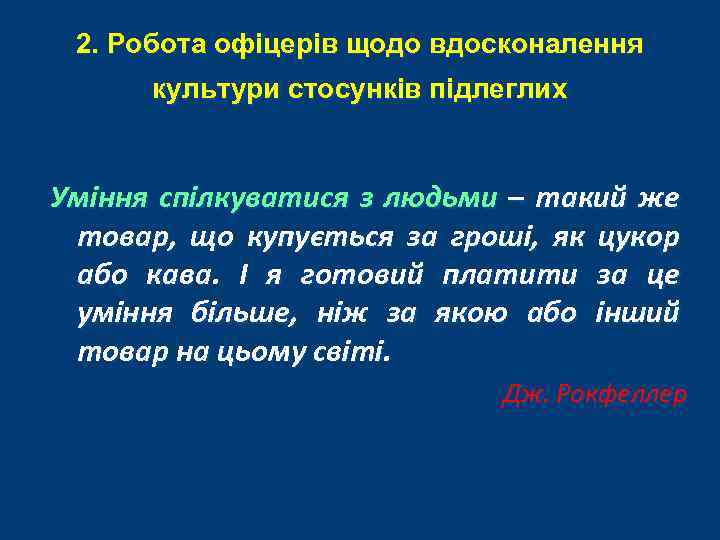 2. Робота офіцерів щодо вдосконалення культури стосунків підлеглих

Уміння спілкуватися з людьми – такий же товар, що купується за гроші, як цукор або кава. І я готовий платити за це уміння більше, ніж за якою або інший товар на цьому світі.

Дж. Рокфеллер